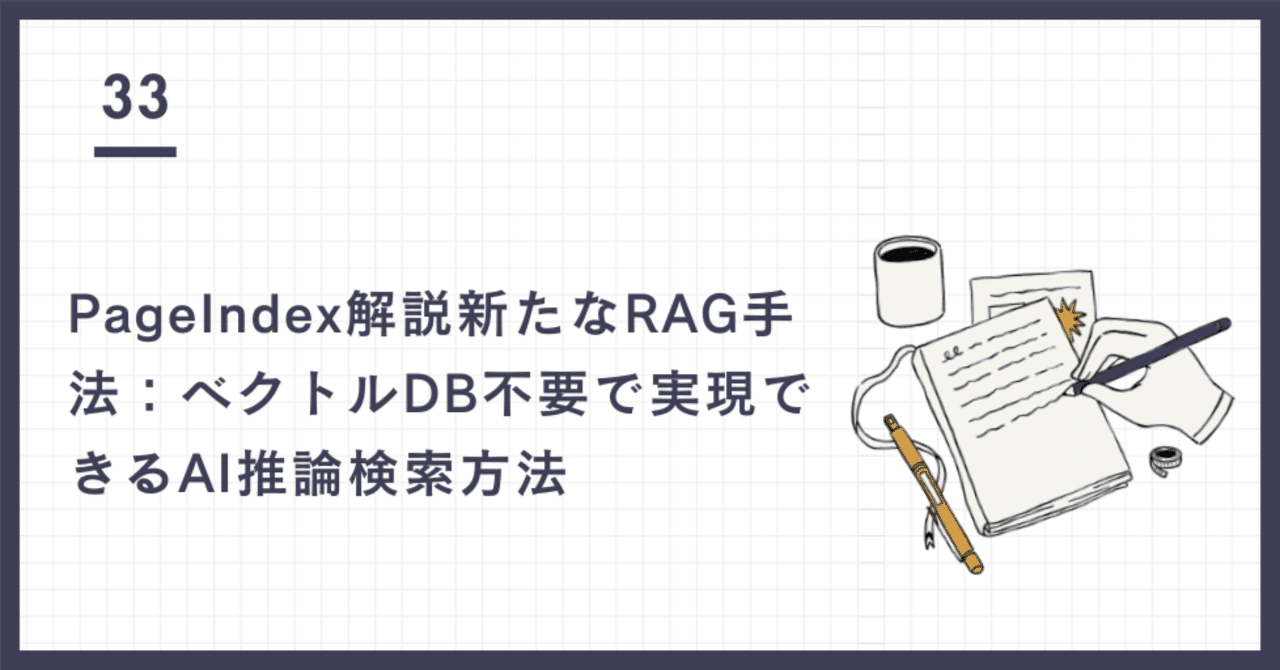 33

PageIndex解説新たなRAG手法：ベクトルDB不要で実現できるAI推論検索方法